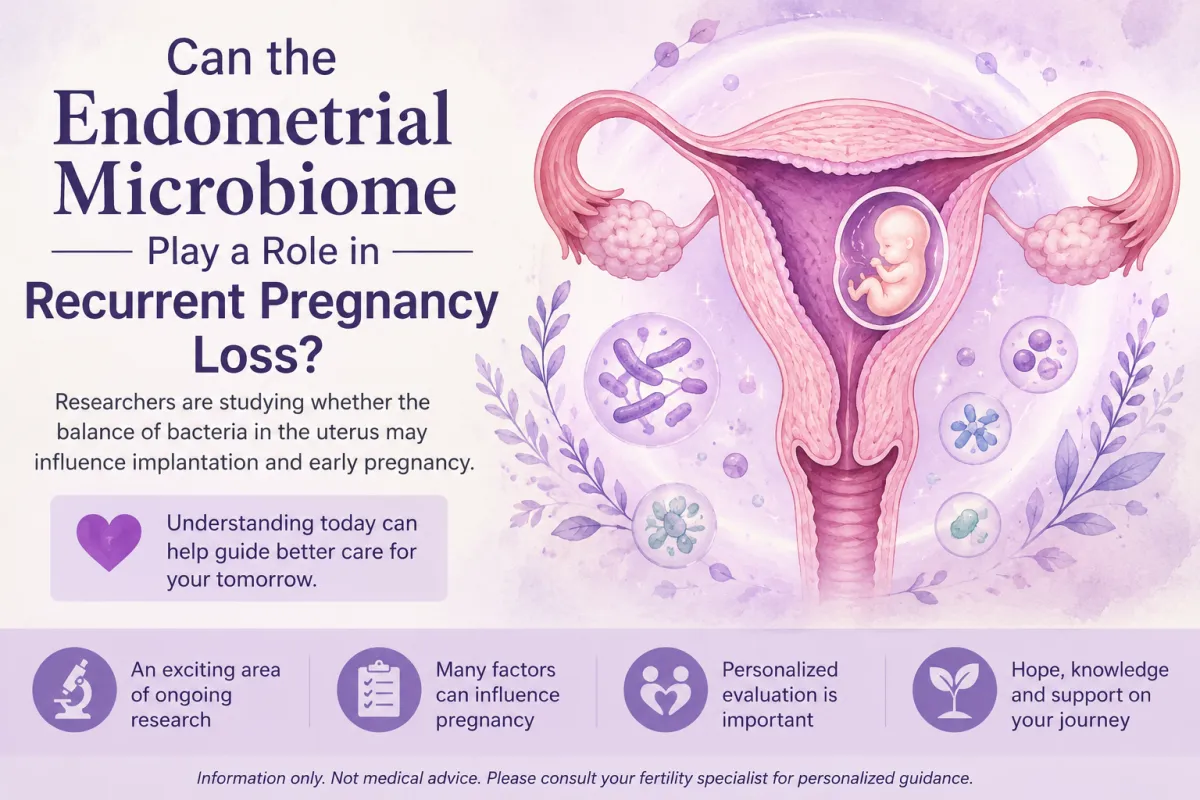 Can the
Endometrial
Microbiome
Play a Role in
Recurrent Pregnancy Loss?

Researchers are studying whether the balance of bacteria in the uterus may influence implantation and early pregnancy.

Understanding today can help guide better care for your tomorrow.

An exciting area of ongoing research

Many factors can influence pregnancy

Personalized evaluation is important

Hope, knowledge and support on your journey

Information only. Not medical advice. Please consult your fertility specialist for personalized guidance.